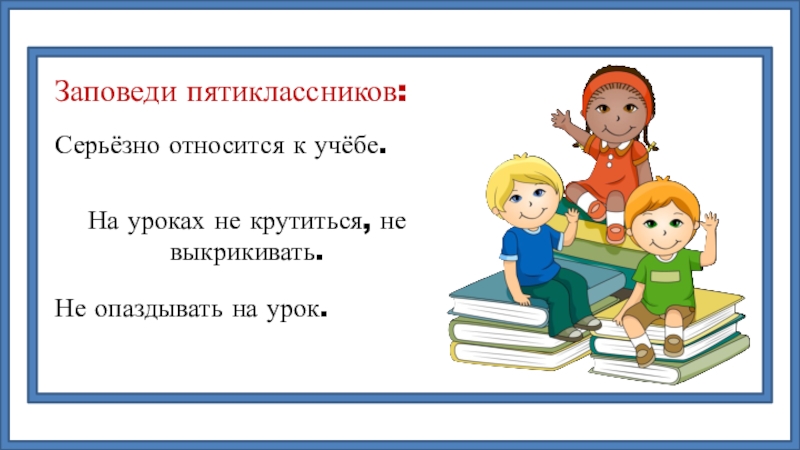 Заповеди пятиклассников:

Серьёзно относится к учёбе.

На уроках не крутиться, не выкрикивать.

Не опаздывать на урок.